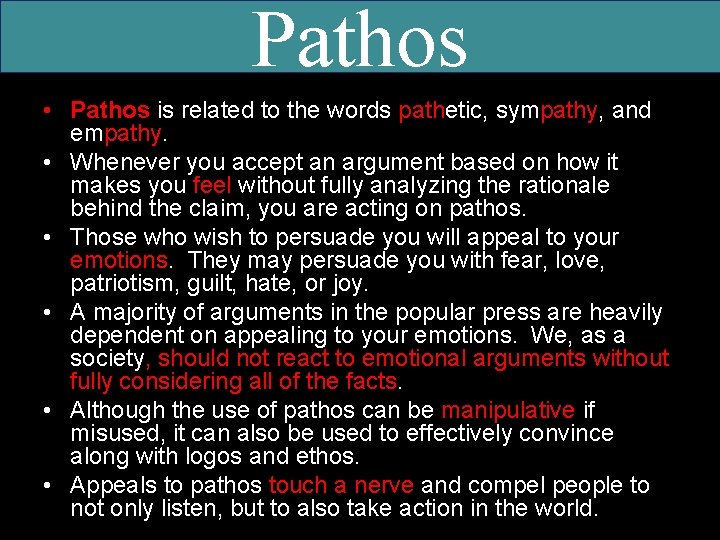 Pathos

• Pathos is related to the words pathetic, sympathy, and empathy.
• Whenever you accept an argument based on how it makes you feel without fully analyzing the rationale behind the claim, you are acting on pathos.
• Those who wish to persuade you will appeal to your emotions. They may persuade you with fear, love, patriotism, guilt, hate, or joy.
• A majority of arguments in the popular press are heavily dependent on appealing to your emotions. We, as a society, should not react to emotional arguments without fully considering all of the facts.
• Although the use of pathos can be manipulative if misused, it can also be used to effectively convince along with logos and ethos.
• Appeals to pathos touch a nerve and compel people to not only listen, but to also take action in the world.